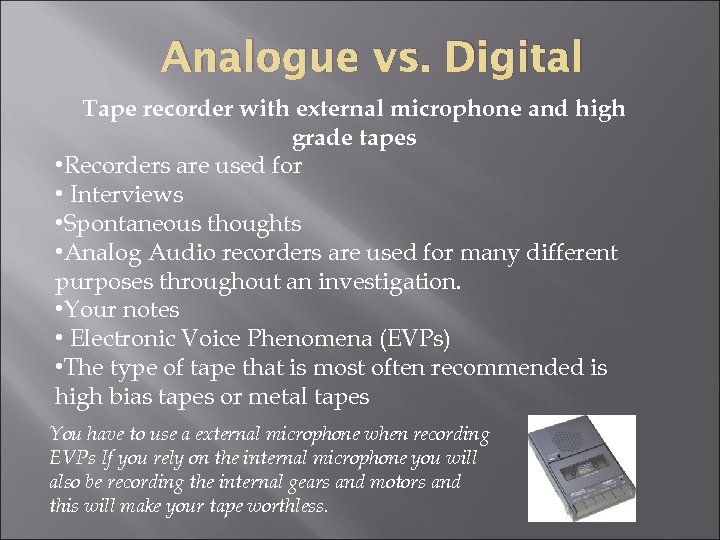 Analogue vs. Digital

Tape recorder with external microphone and high grade tapes

•Recorders are used for
• Interviews
•Spontaneous thoughts
•Analog Audio recorders are used for many different purposes throughout an investigation.
•Your notes
• Electronic Voice Phenomena (EVPs)
•The type of tape that is most often recommended is high bias tapes or metal tapes

You have to use a external microphone when recording EVPs If you rely on the internal microphone you will also be recording the internal gears and motors and this will make your tape worthless.